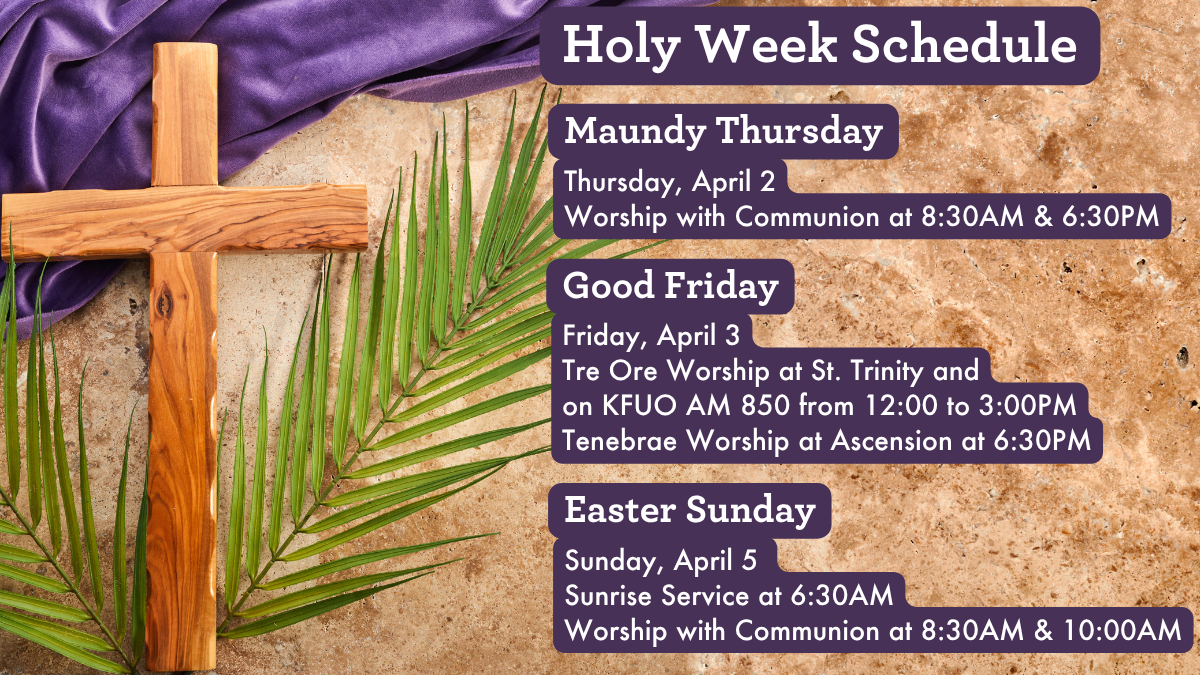 Holy Week Schedule

Maundy Thursday

Thursday, April 2
Worship with Communion at 8:30AM & 6:30PM

Good Friday

Friday, April 3
Tre Ore Worship at St. Trinity and on KFUO AM 850 from 12:00 to 3:00PM
Tenebrae Worship at Ascension at 6:30PM

Easter Sunday

Sunday, April 5
Sunrise Service at 6:30AM
Worship with Communion at 8:30AM & 10:00AM